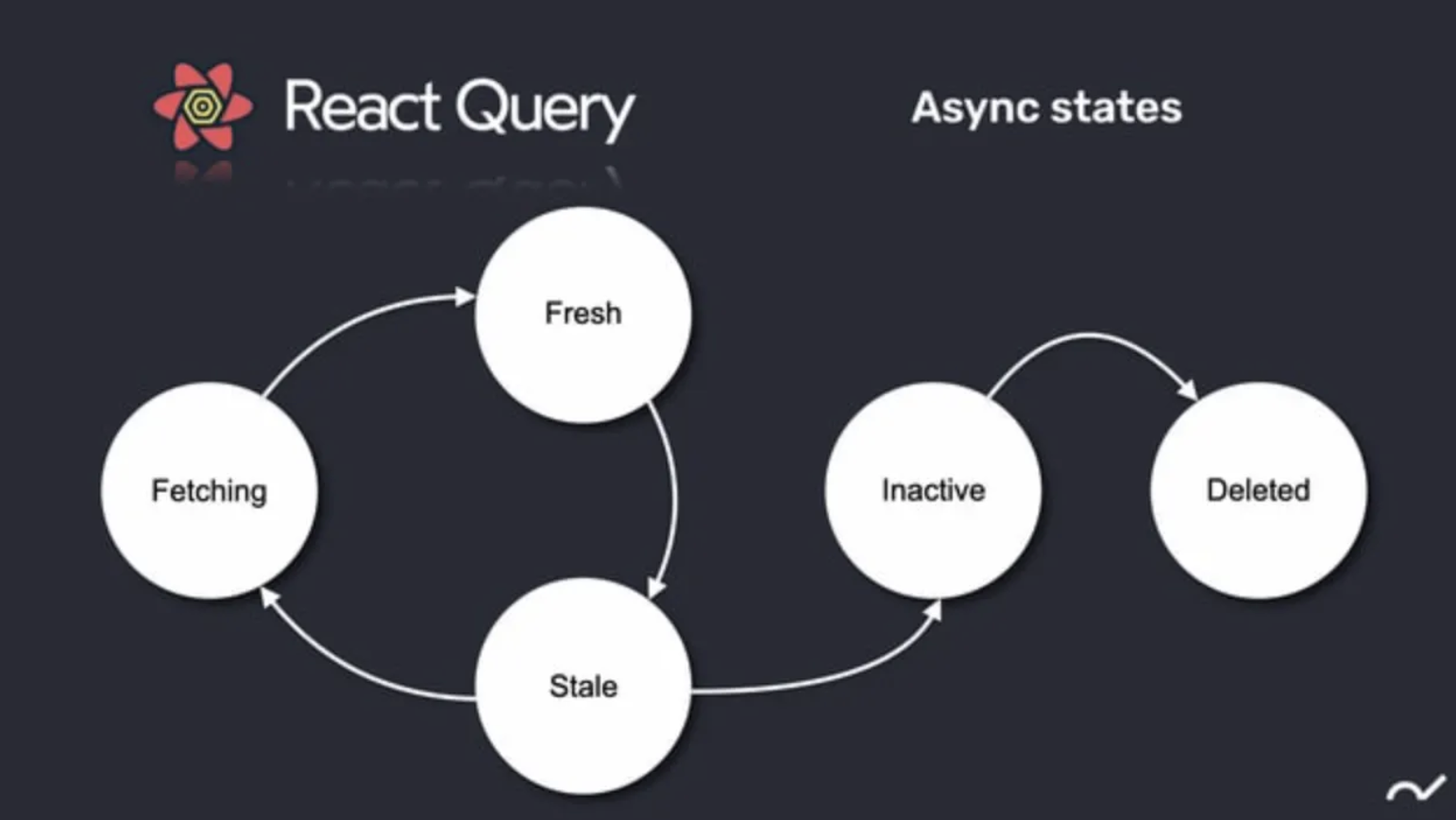 React Query

Async states

Fresh

Fetching

Stale

Inactive

Deleted